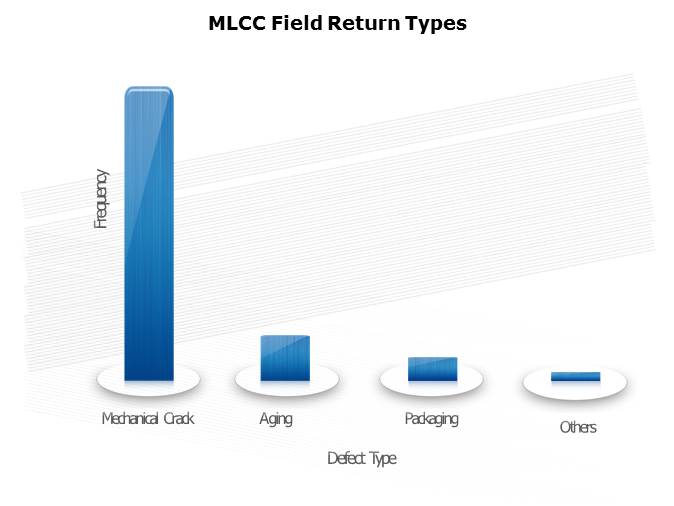 MLCC Field Return Types

Frequency

Mechanical Crack

Aging

Packaging

Others

Defect Type